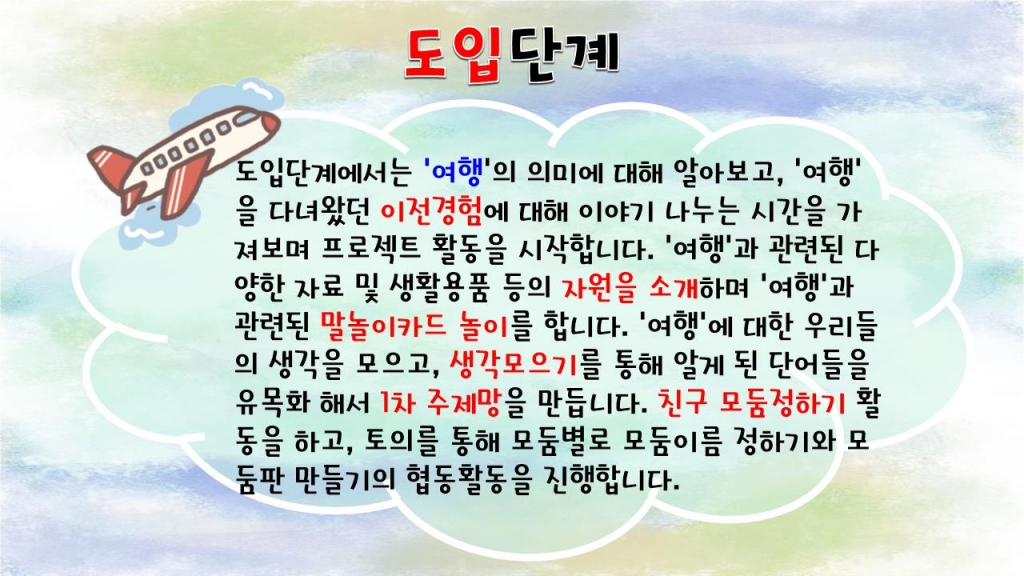 도입단계

도입단계에서는 '여행'의 의미에 대해 알아보고, '여행'을 다녀왔던 이전경험에 대해 이야기 나누는 시간을 가져보며 프로젝트 활동을 시작합니다. '여행'과 관련된 다양한 자료 및 생활용품 등의 자원을 소개하며 '여행'과 관련된 말놀이카드 놀이를 합니다. '여행'에 대한 우리들의 생각을 모으고, 생각모으기를 통해 알게 된 단어들을 유목화 해서 1차 주제망을 만듭니다. 친구 모둠정하기 활동을 하고, 토의를 통해 모둠별로 모둠이름 정하기와 모둠판 만들기의 협동활동을 진행합니다.